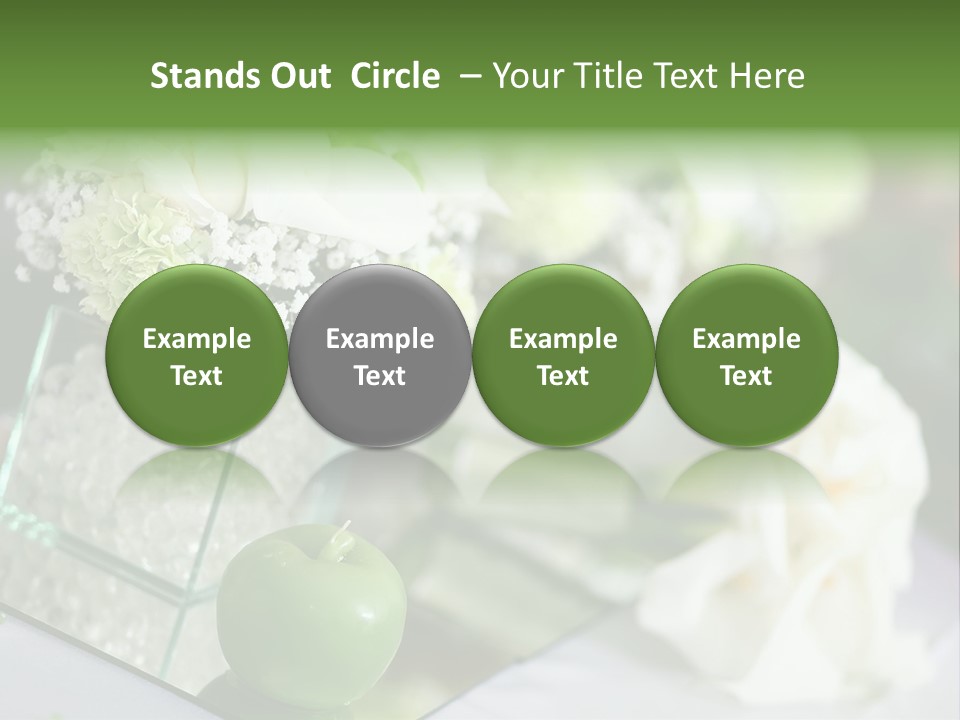 Stands Out Circle – Your Title Text Here

Example Text

Example Text

Example Text

Example Text